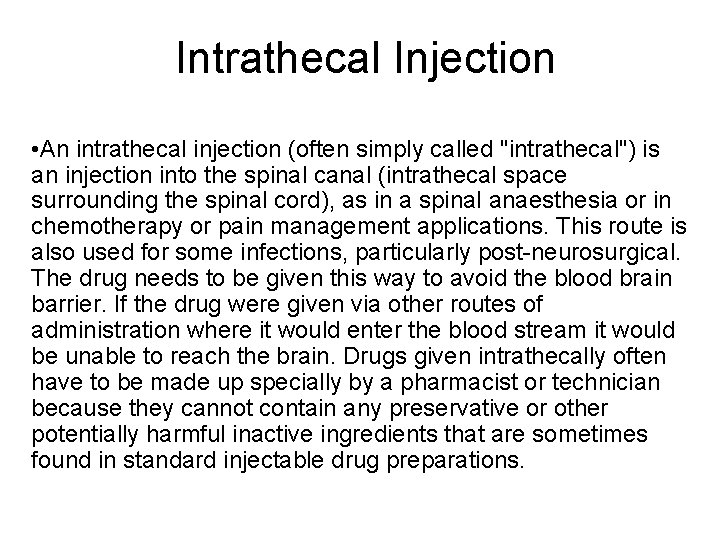 Intrathecal Injection

•An intrathecal injection (often simply called "intrathecal") is an injection into the spinal canal (intrathecal space surrounding the spinal cord), as in a spinal anaesthesia or in chemotherapy or pain management applications. This route is also used for some infections, particularly post-neurosurgical. The drug needs to be given this way to avoid the blood brain barrier. If the drug were given via other routes of administration where it would enter the blood stream it would be unable to reach the brain. Drugs given intrathecally often have to be made up specially by a pharmacist or technician because they cannot contain any preservative or other potentially harmful inactive ingredients that are sometimes found in standard injectable drug preparations.